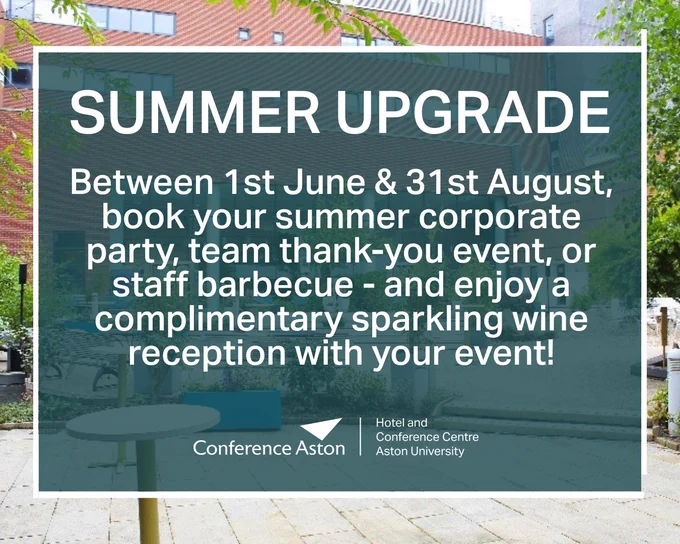 SUMMER UPGRADE

Between 1st June & 31st August, book your summer corporate party, team thank-you event, or staff barbecue - and enjoy a complimentary sparkling wine reception with your event!

Conference Aston

Hotel and
Conference Centre
Aston University